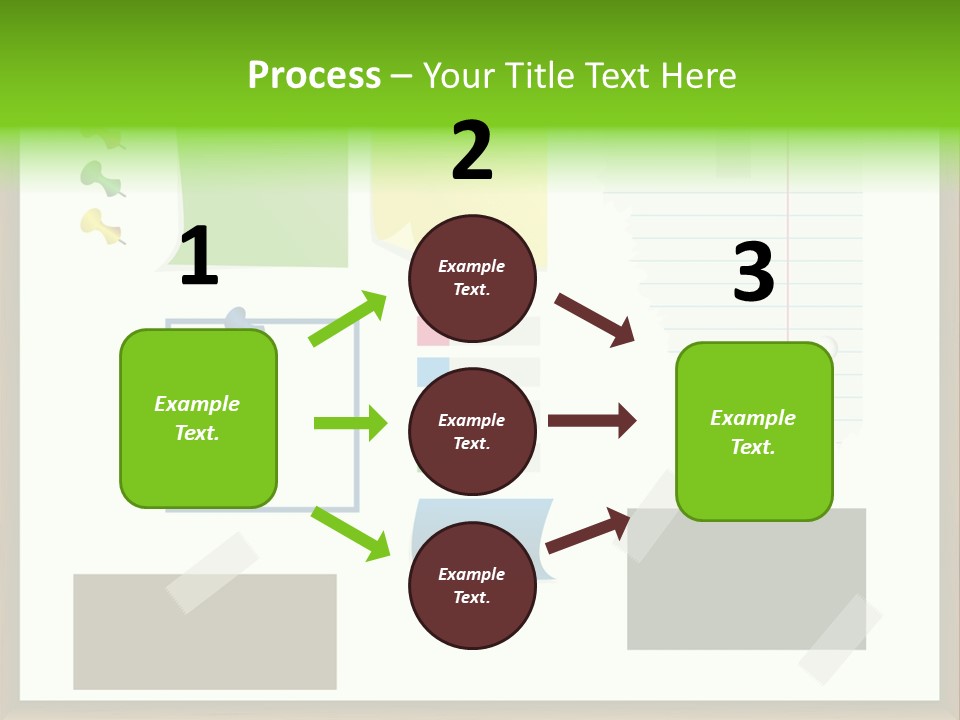 Process – Your Title Text Here

1

Example Text.

2

Example Text.

Example Text.

Example Text.

3

Example Text.